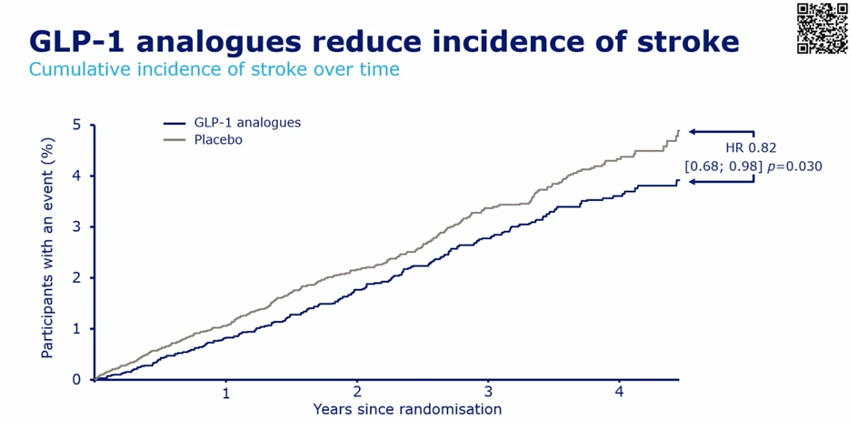 GLP-1 analogues reduce incidence of stroke
Cumulative incidence of stroke over time

GLP-1 analogues
Placebo

HR 0.82
[0.68; 0.98] $p$=0.030

Participants with an event (%)
5
4
3
2
1
0

1
2
3
4
Years since randomisation